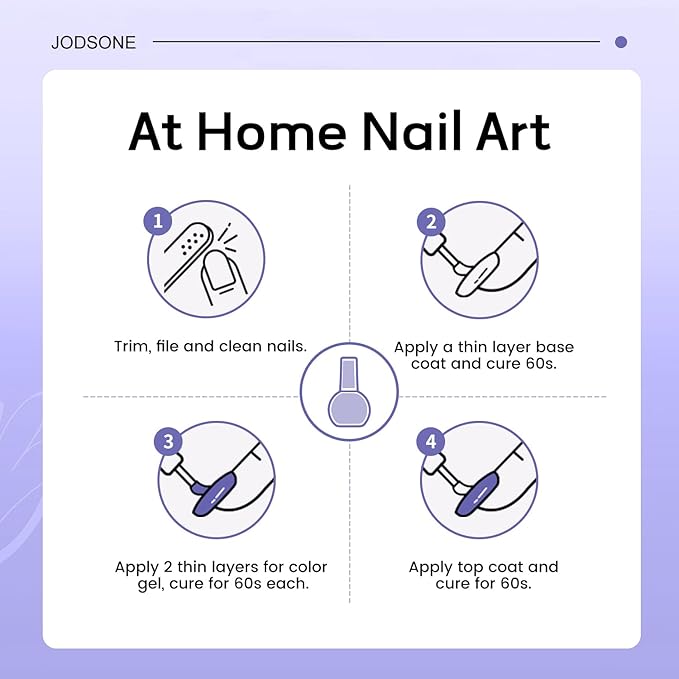 JODSONE

At Home Nail Art

1

Trim, file and clean nails.

2

Apply a thin layer base coat and cure 60s.

3

Apply 2 thin layers for color gel, cure for 60s each.

4

Apply top coat and cure for 60s.